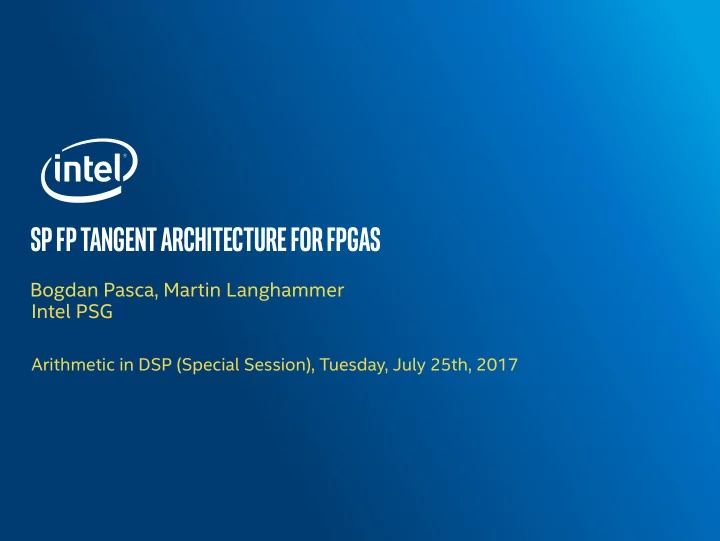 intel

SP FP TANGENT ARCHITECTURE FOR FPGAS

Bogdan Pasca, Martin Langhammer
Intel PSG

Arithmetic in DSP (Special Session), Tuesday, July 25th, 2017